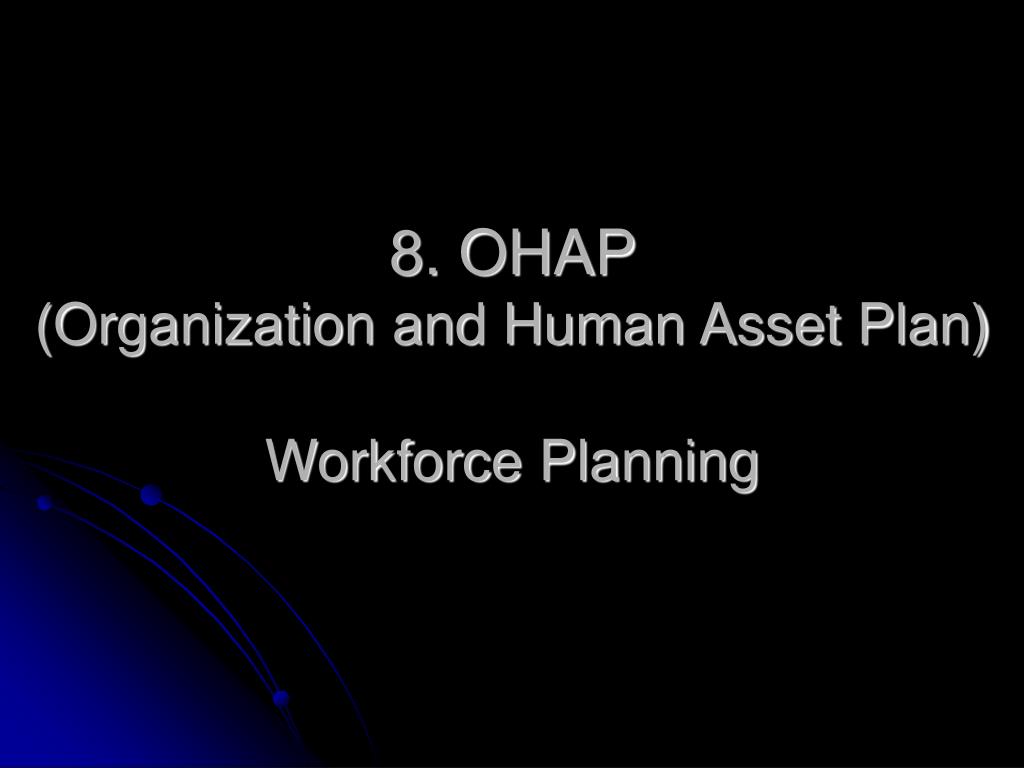 8. OHAP
(Organization and Human Asset Plan)

Workforce Planning